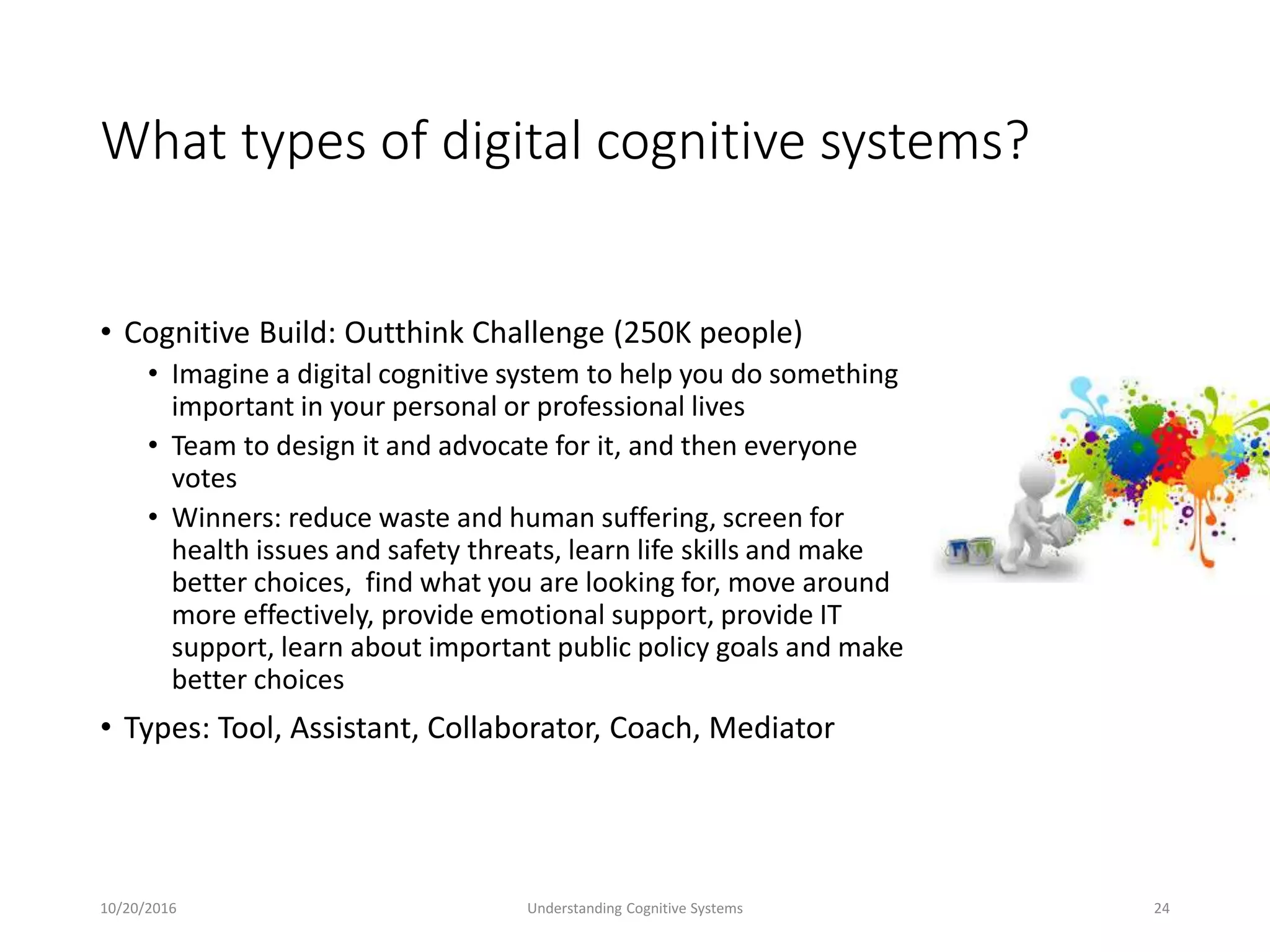 What types of digital cognitive systems?

• Cognitive Build: Outthink Challenge (250K people)
  • Imagine a digital cognitive system to help you do something important in your personal or professional lives
  • Team to design it and advocate for it, and then everyone votes
  • Winners: reduce waste and human suffering, screen for health issues and safety threats, learn life skills and make better choices,  find what you are looking for, move around more effectively, provide emotional support, provide IT support, learn about important public policy goals and make better choices
• Types: Tool, Assistant, Collaborator, Coach, Mediator

10/20/2016 Understanding Cognitive Systems 24